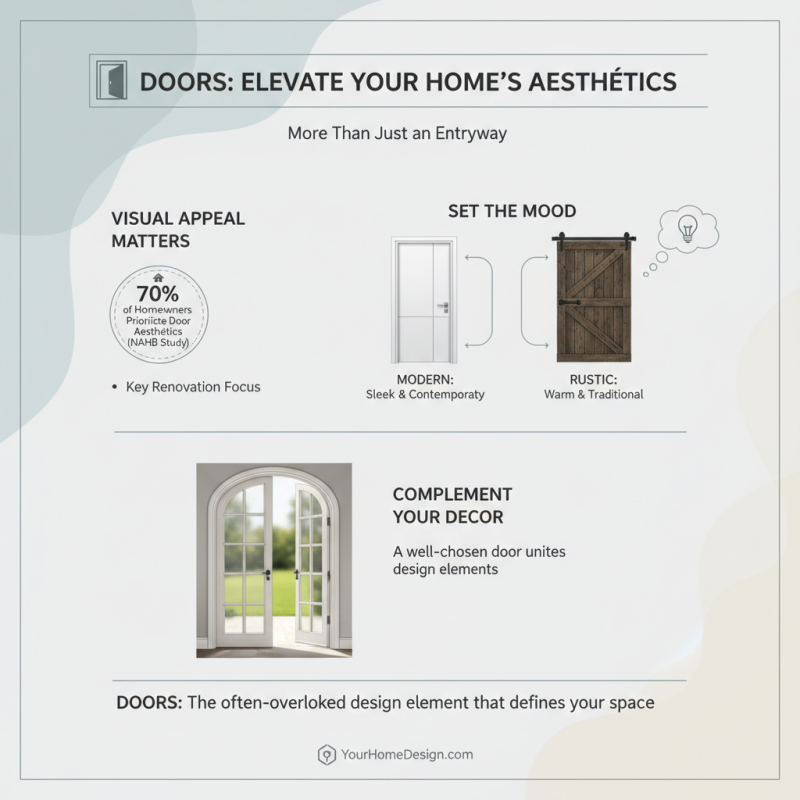 DOORS: ELEVATE YOUR HOME'S AESTHÉTICS

More Than Just an Entryway

VISUAL APPEAL MATTERS

70%
of Homewners Prioriicte Door Aesthétics (NAHB Study)

• Key Renovation Focus

SET THE MOOD

MODERN:
Sleek & Contemporaty

RUSTIC:
Warm & Traditional

COMPLEMENT YOUR DECOR

A well-chosen door unites design elements

DOORS: The often-overloked design element that defines your space

YourHomeDesign.com